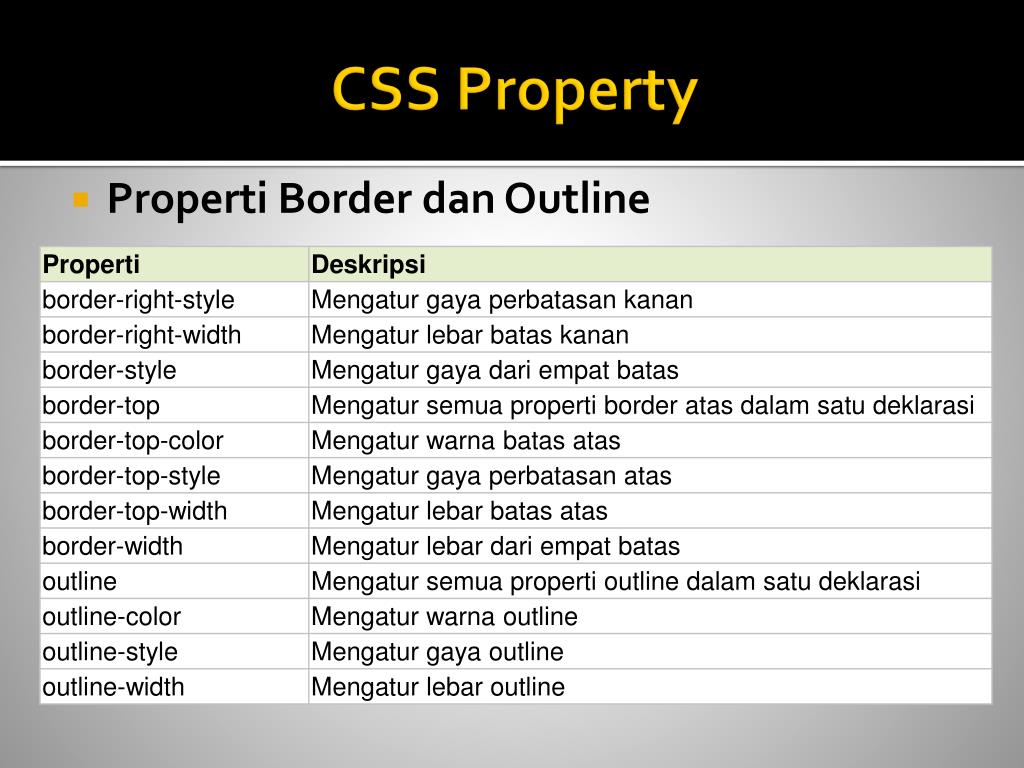 CSS Property

Properti Border dan Outline

| Properti | Deskripsi |
|---|---|
| border-right-style | Mengatur gaya perbatasan kanan |
| border-right-width | Mengatur lebar batas kanan |
| border-style | Mengatur gaya dari empat batas |
| border-top | Mengatur semua properti border atas dalam satu deklarasi |
| border-top-color | Mengatur warna batas atas |
| border-top-style | Mengatur gaya perbatasan atas |
| border-top-width | Mengatur lebar batas atas |
| border-width | Mengatur lebar dari empat batas |
| outline | Mengatur semua properti outline dalam satu deklarasi |
| outline-color | Mengatur warna outline |
| outline-style | Mengatur gaya outline |
| outline-width | Mengatur lebar outline |